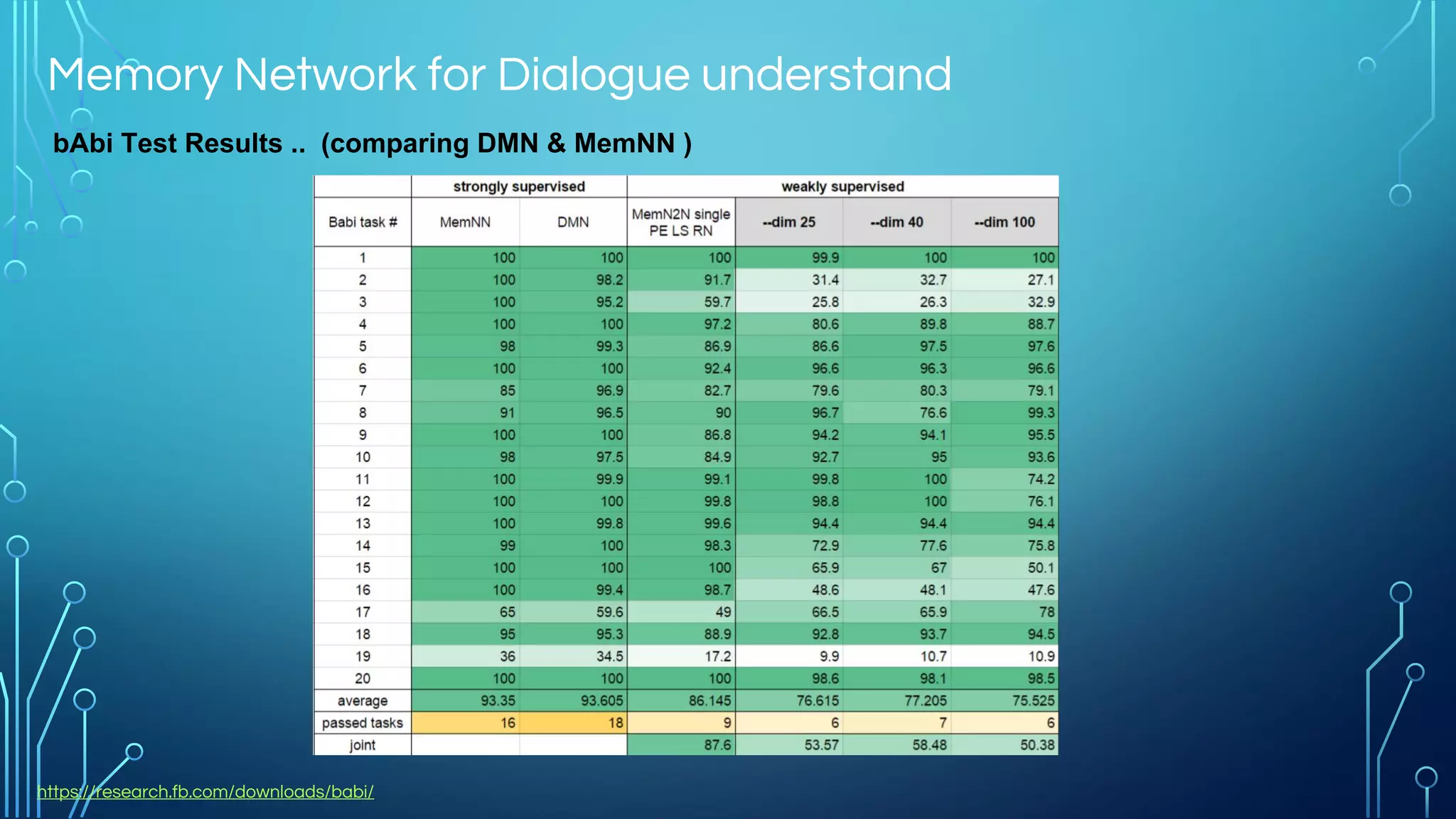 Memory Network for Dialogue understand

bAbi Test Results .. (comparing DMN & MemNN )

| | strongly supervised | | weakly supervised | | | |
|---|---|---|---|---|---|---|
| Babi task # | MemNN | DMN | MemN2N single PE LS RN | --dim 25 | --dim 40 | --dim 100 |
| 1 | 100 | 100 | 100 | 99.9 | 100 | 100 |
| 2 | 100 | 98.2 | 91.7 | 31.4 | 32.7 | 27.1 |
| 3 | 100 | 95.2 | 59.7 | 25.8 | 26.3 | 32.9 |
| 4 | 100 | 100 | 97.2 | 80.6 | 89.8 | 88.7 |
| 5 | 98 | 99.3 | 86.9 | 86.6 | 97.5 | 97.6 |
| 6 | 100 | 100 | 92.4 | 96.6 | 96.3 | 96.6 |
| 7 | 85 | 96.9 | 82.7 | 79.6 | 80.3 | 79.1 |
| 8 | 91 | 96.5 | 90 | 96.7 | 76.6 | 99.3 |
| 9 | 100 | 100 | 86.8 | 94.2 | 94.1 | 95.5 |
| 10 | 98 | 97.5 | 84.9 | 92.7 | 95 | 93.6 |
| 11 | 100 | 99.9 | 99.1 | 99.8 | 100 | 74.2 |
| 12 | 100 | 100 | 99.8 | 98.8 | 100 | 76.1 |
| 13 | 100 | 99.8 | 99.6 | 94.4 | 94.4 | 94.4 |
| 14 | 99 | 100 | 98.3 | 72.9 | 77.6 | 75.8 |
| 15 | 100 | 100 | 100 | 65.9 | 67 | 50.1 |
| 16 | 100 | 99.4 | 98.7 | 48.6 | 48.1 | 47.6 |
| 17 | 65 | 59.6 | 49 | 66.5 | 65.9 | 78 |
| 18 | 95 | 95.3 | 88.9 | 92.8 | 93.7 | 94.5 |
| 19 | 36 | 34.5 | 17.2 | 9.9 | 10.7 | 10.9 |
| 20 | 100 | 100 | 100 | 98.6 | 98.1 | 98.5 |
| average | 93.35 | 93.605 | 86.145 | 76.615 | 77.205 | 75.525 |
| passed tasks | 16 | 18 | 9 | 6 | 7 | 6 |
| joint | | | 87.6 | 53.57 | 58.48 | 50.38 |

https://research.fb.com/downloads/babi/